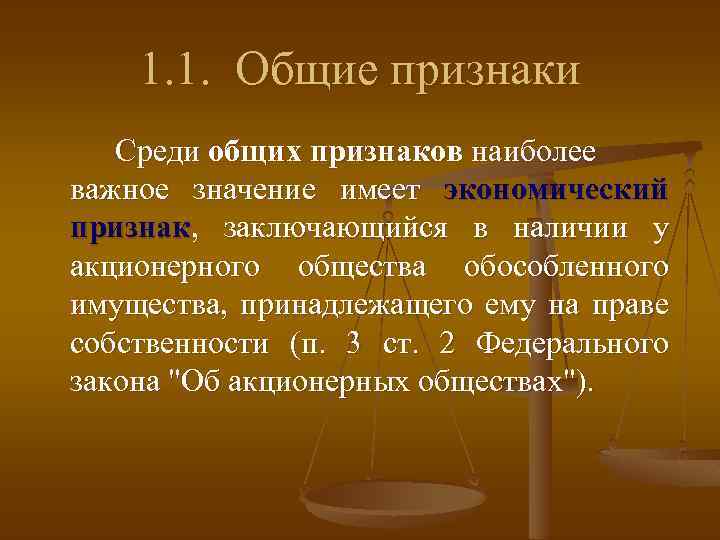 1.1. Общие признаки

Среди общих признаков наиболее важное значение имеет экономический признак, заключающийся в наличии у акционерного общества обособленного имущества, принадлежащего ему на праве собственности (п. 3 ст. 2 Федерального закона "Об акционерных обществах").